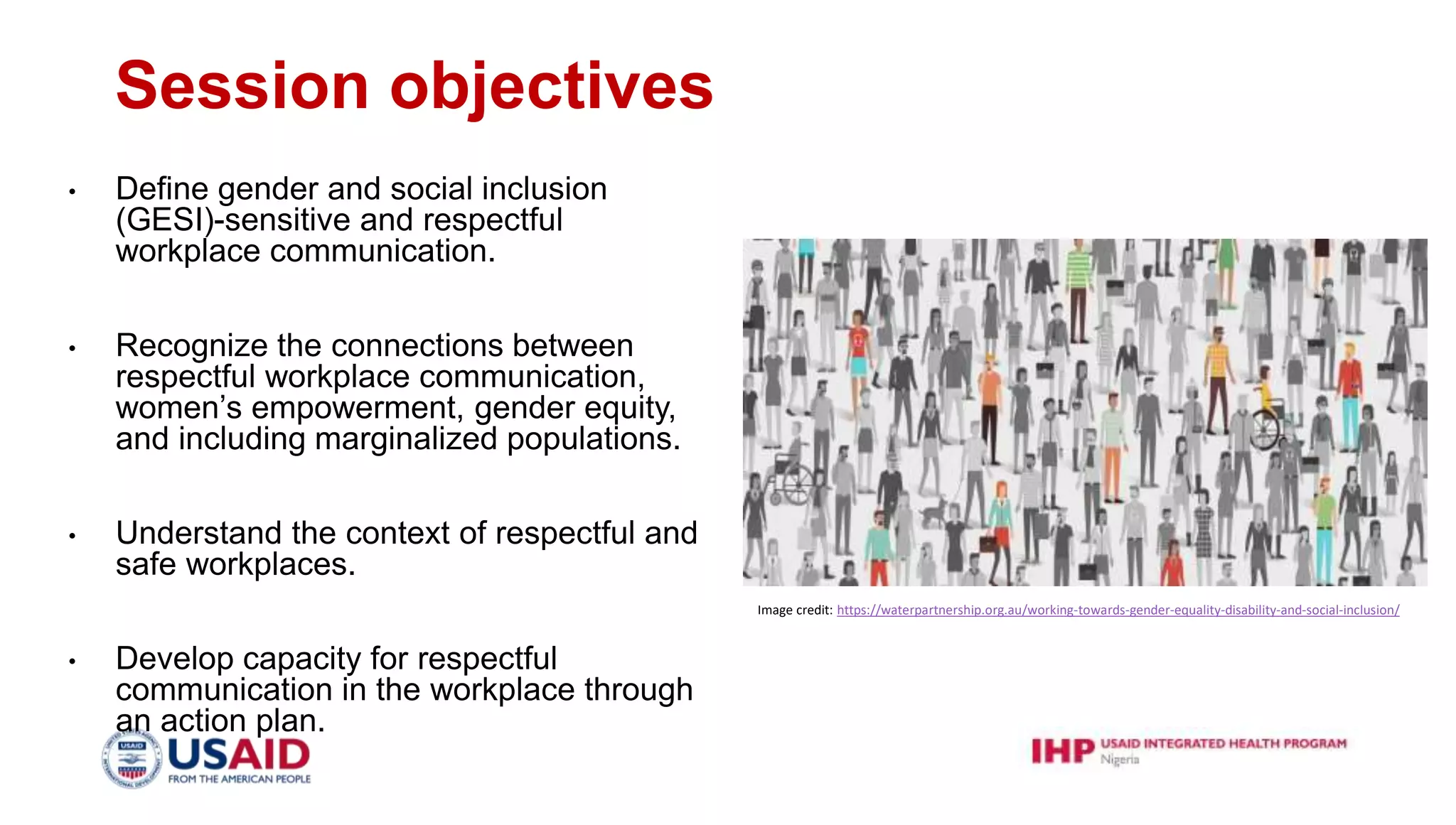 Session objectives

• Define gender and social inclusion (GESI)-sensitive and respectful workplace communication.

• Recognize the connections between respectful workplace communication, women's empowerment, gender equity, and including marginalized populations.

• Understand the context of respectful and safe workplaces.

• Develop capacity for respectful communication in the workplace through an action plan.

Image credit: https://waterpartnership.org.au/working-towards-gender-equality-disability-and-social-inclusion/

USAID
FROM THE AMERICAN PEOPLE

IHP USAID INTEGRATED HEALTH PROGRAM
Nigeria